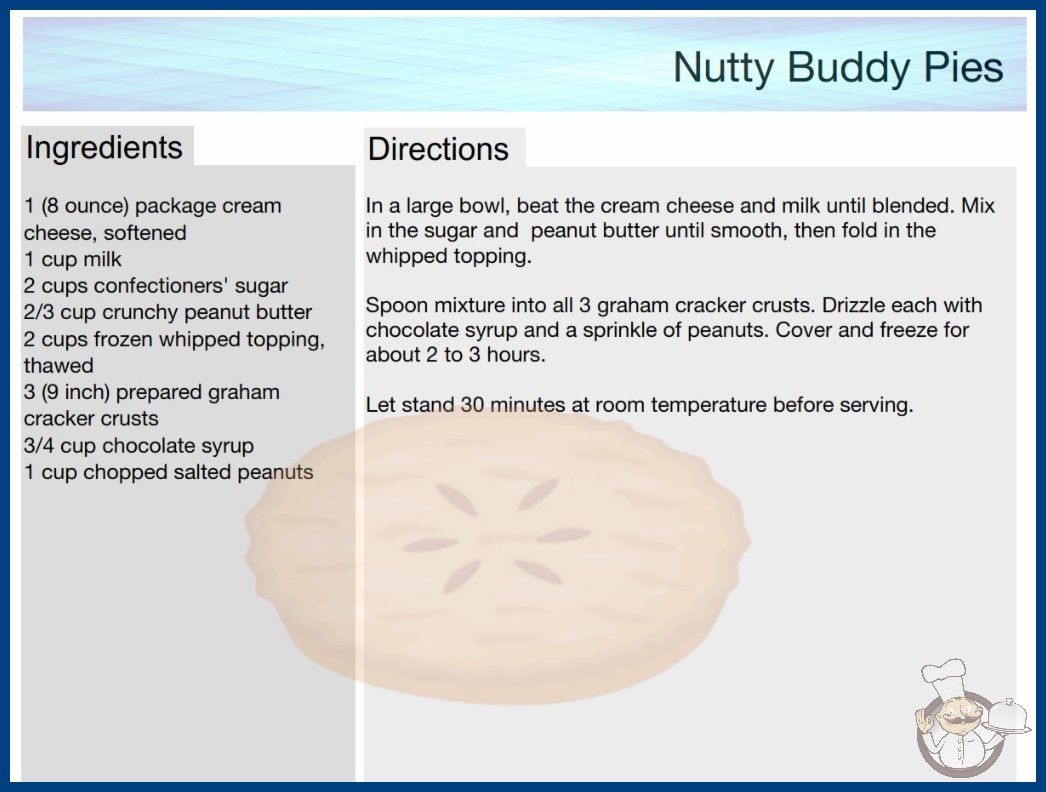 Nutty Buddy Pies

Ingredients

1 (8 ounce) package cream cheese, softened
1 cup milk
2 cups confectioners' sugar
2/3 cup crunchy peanut butter
2 cups frozen whipped topping, thawed
3 (9 inch) prepared graham cracker crusts
3/4 cup chocolate syrup
1 cup chopped salted peanuts

Directions

In a large bowl, beat the cream cheese and milk until blended. Mix in the sugar and peanut butter until smooth, then fold in the whipped topping.

Spoon mixture into all 3 graham cracker crusts. Drizzle each with chocolate syrup and a sprinkle of peanuts. Cover and freeze for about 2 to 3 hours.

Let stand 30 minutes at room temperature before serving.